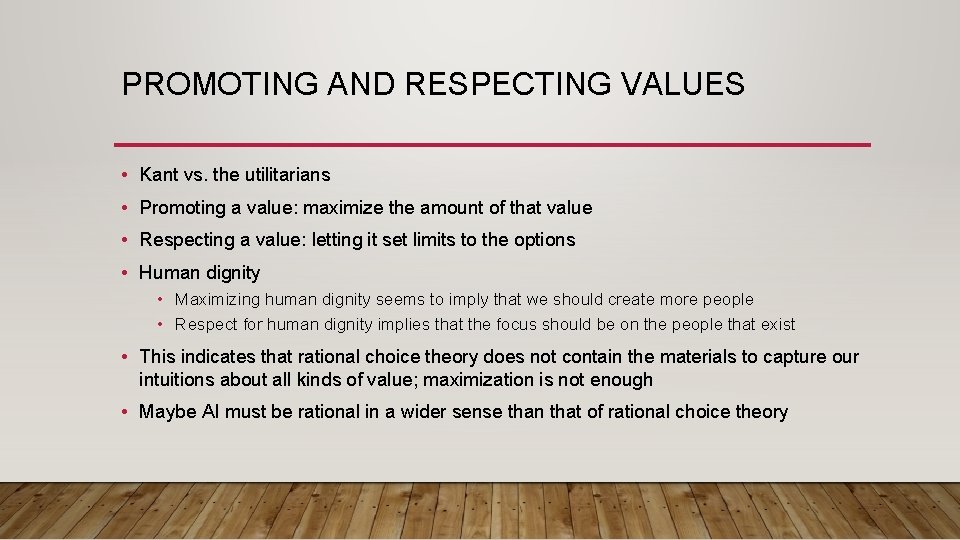 PROMOTING AND RESPECTING VALUES

• Kant vs. the utilitarians
• Promoting a value: maximize the amount of that value
• Respecting a value: letting it set limits to the options
• Human dignity
  • Maximizing human dignity seems to imply that we should create more people
  • Respect for human dignity implies that the focus should be on the people that exist
• This indicates that rational choice theory does not contain the materials to capture our intuitions about all kinds of value; maximization is not enough
• Maybe AI must be rational in a wider sense than that of rational choice theory